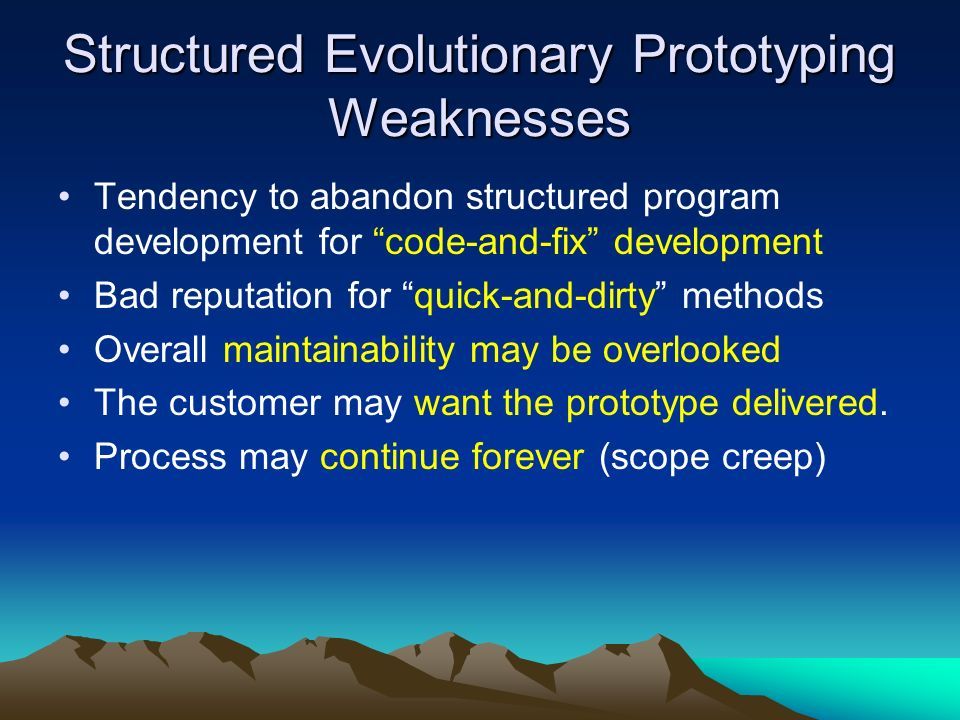 Structured Evolutionary Prototyping Weaknesses

• Tendency to abandon structured program development for “code-and-fix” development
• Bad reputation for “quick-and-dirty” methods
• Overall maintainability may be overlooked
• The customer may want the prototype delivered.
• Process may continue forever (scope creep)